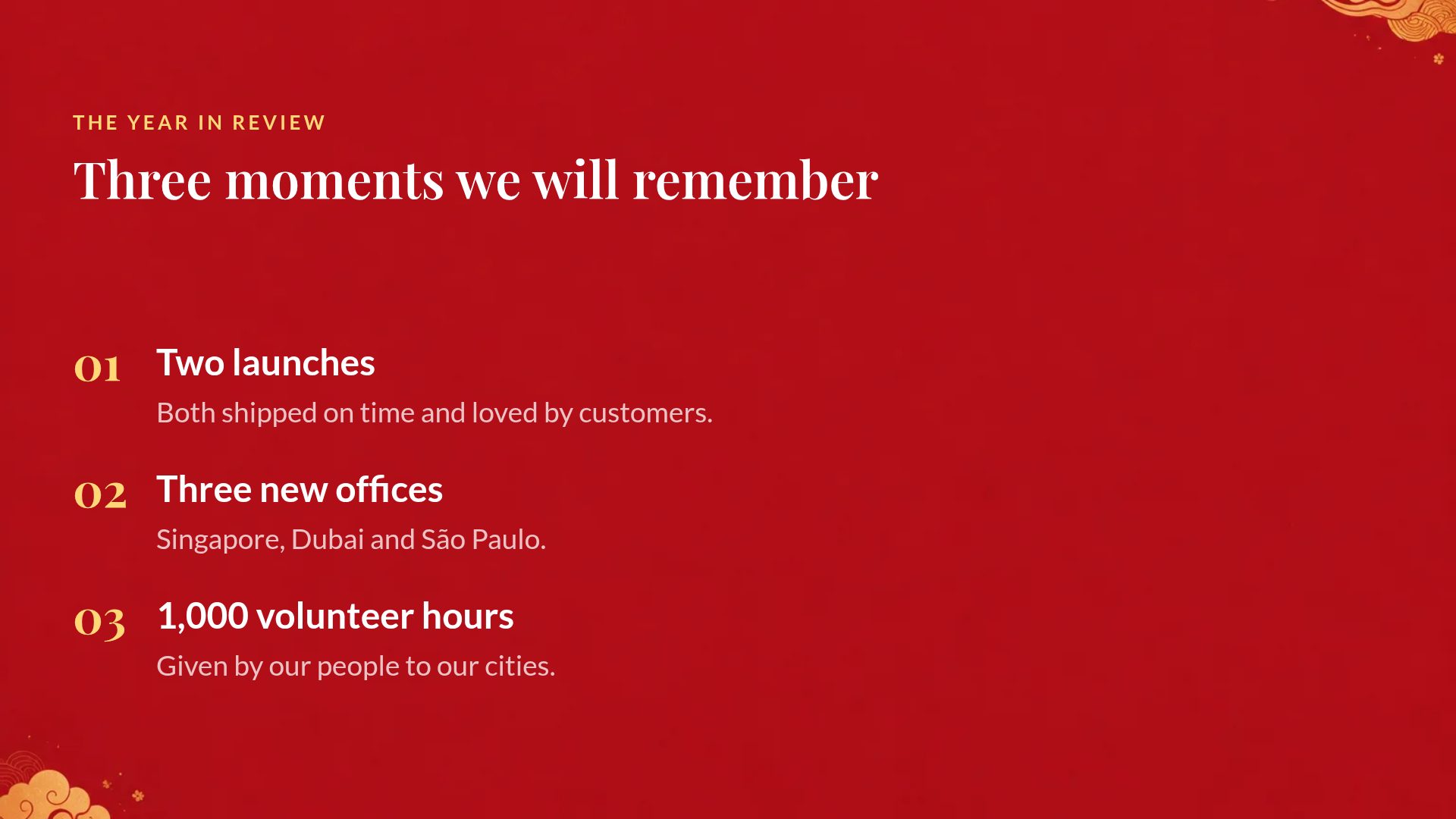 THE YEAR IN REVIEW

Three moments we will remember

01 Two launches

Both shipped on time and loved by customers.

02 Three new offices

Singapore, Dubai and São Paulo.

03 1,000 volunteer hours

Given by our people to our cities.